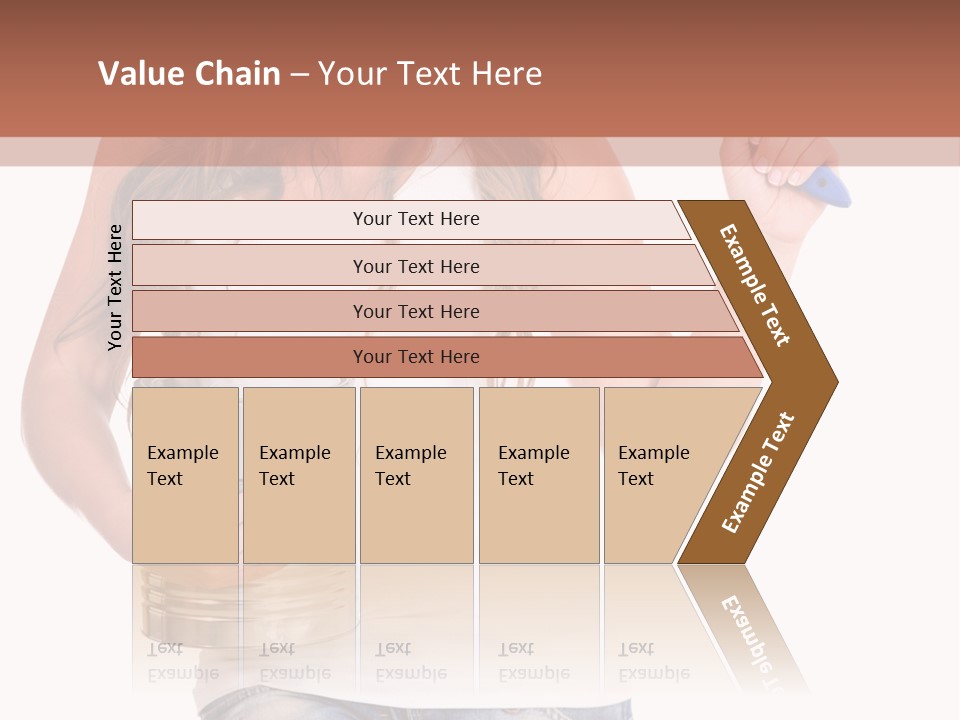 Value Chain – Your Text Here

Your Text Here

Your Text Here

Your Text Here

Your Text Here

Your Text Here

Example Text

Example Text

Example Text

Example Text

Example Text

Example Text

Example Text